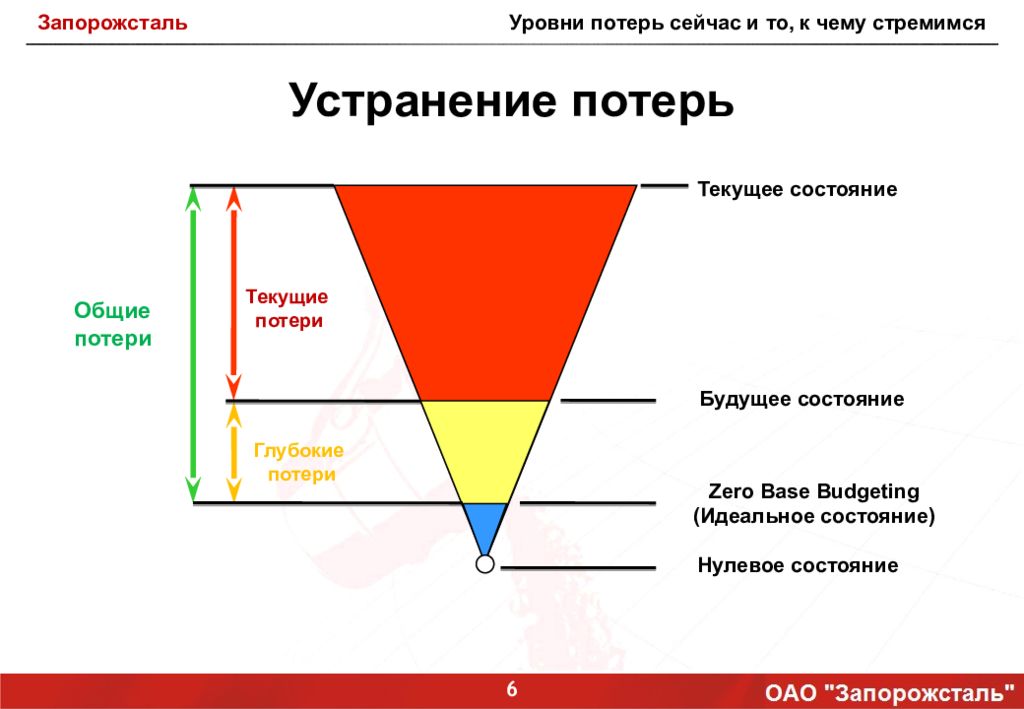 Запорожсталь

Уровни потерь сейчас и то, к чему стремимся

Устранение потерь

Общие потери

Текущие потери

Глубокие потери

Текущее состояние

Будущее состояние

Zero Base Budgeting (Идеальное состояние)

Нулевое состояние

6

ОАО "Запорожсталь"